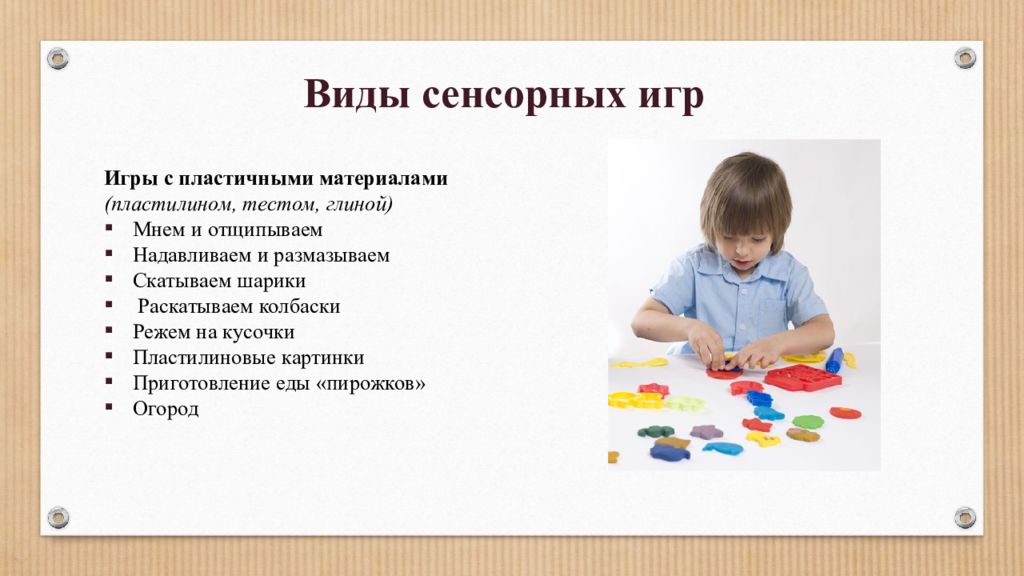 Виды сенсорных игр

Игры с пластичными материалами
(пластилином, тестом, глиной)
▪ Мнем и отщипываем
▪ Надавливаем и размазываем
▪ Скатываем шарики
▪ Раскатываем колбаски
▪ Режем на кусочки
▪ Пластилиновые картинки
▪ Приготовление еды «пирожков»
▪ Огород